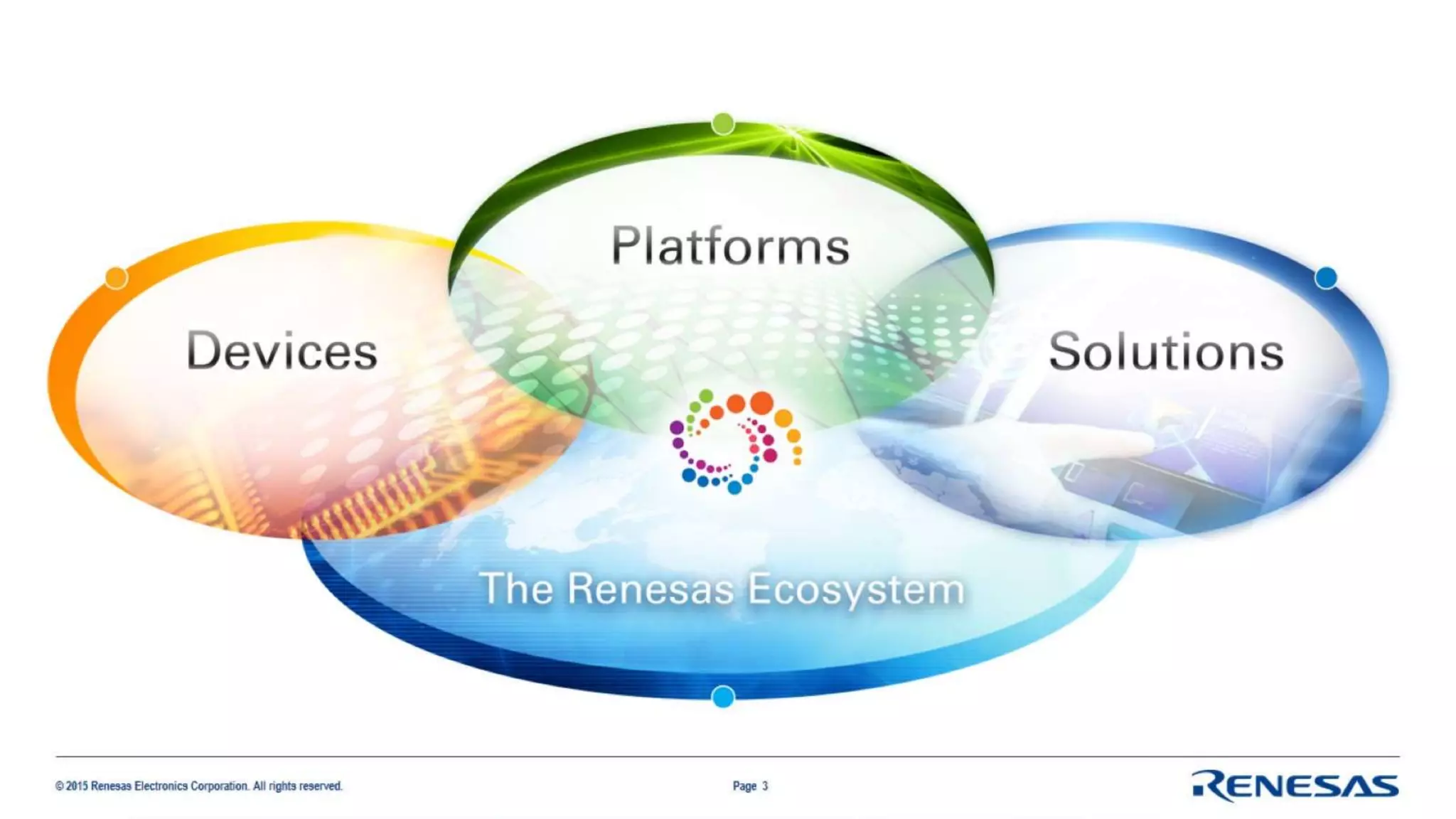 Platforms

Devices

Solutions

The Renesas Ecosystem

© 2015 Renesas Electronics Corporation. All rights reserved.

Page 3

RENESAS